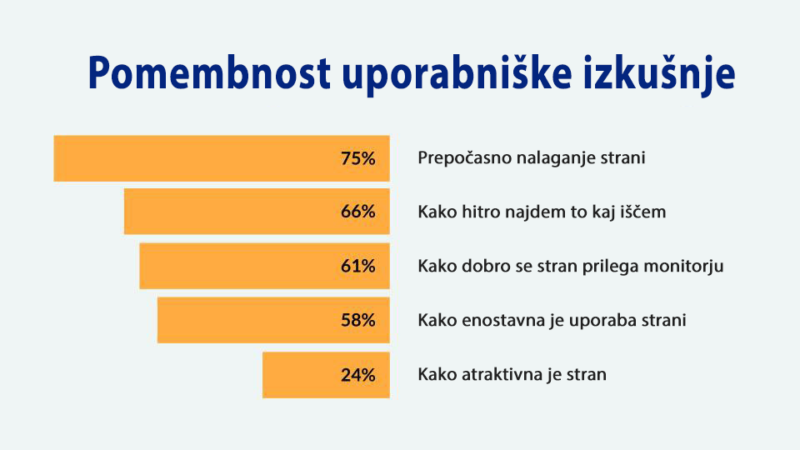 Pomembnost uporabniške izkušnje

75% Prepočasno nalaganje strani

66% Kako hitro najdem to kaj iščem

61% Kako dobro se stran prilega monitorju

58% Kako enostavna je uporaba strani

24% Kako atraktivna je stran